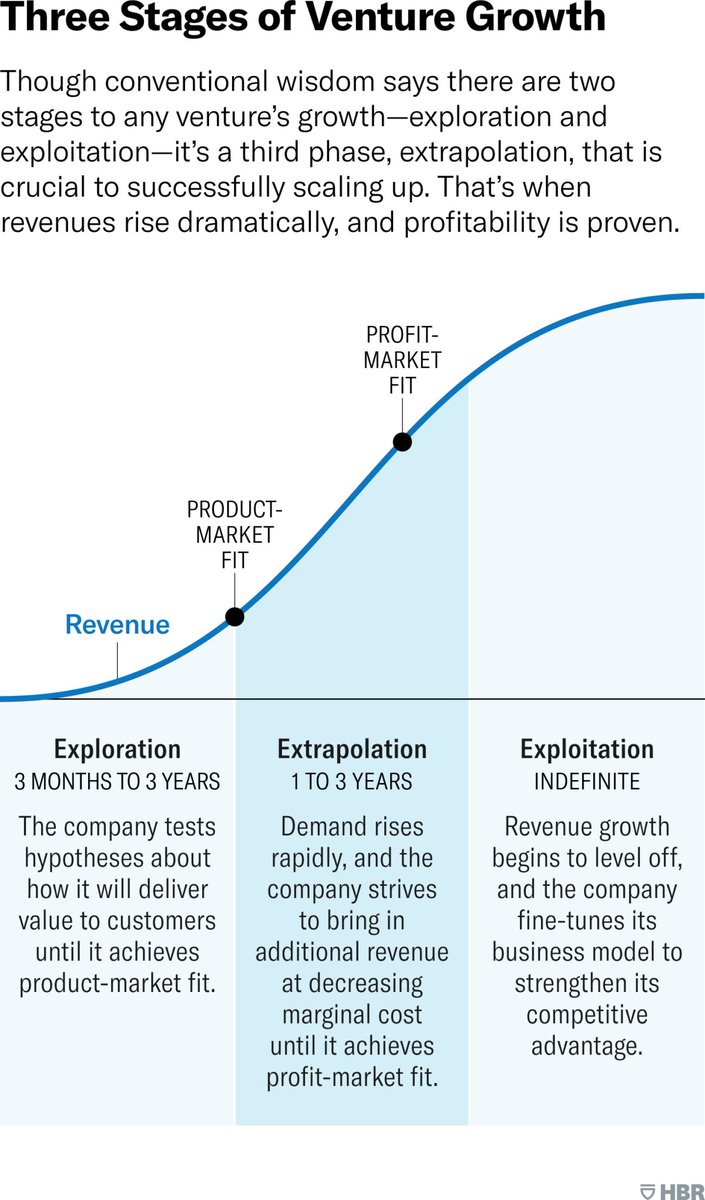 Three Stages of Venture Growth

Though conventional wisdom says there are two stages to any venture's growth—exploration and exploitation—it's a third phase, extrapolation, that is crucial to successfully scaling up. That's when revenues rise dramatically, and profitability is proven.

PROFIT-MARKET FIT

PRODUCT-MARKET FIT

Revenue

Exploration
3 MONTHS TO 3 YEARS
The company tests hypotheses about how it will deliver value to customers until it achieves product-market fit.

Extrapolation
1 TO 3 YEARS
Demand rises rapidly, and the company strives to bring in additional revenue at decreasing marginal cost until it achieves profit-market fit.

Exploitation
INDEFINITE
Revenue growth begins to level off, and the company fine-tunes its business model to strengthen its competitive advantage.

HBR